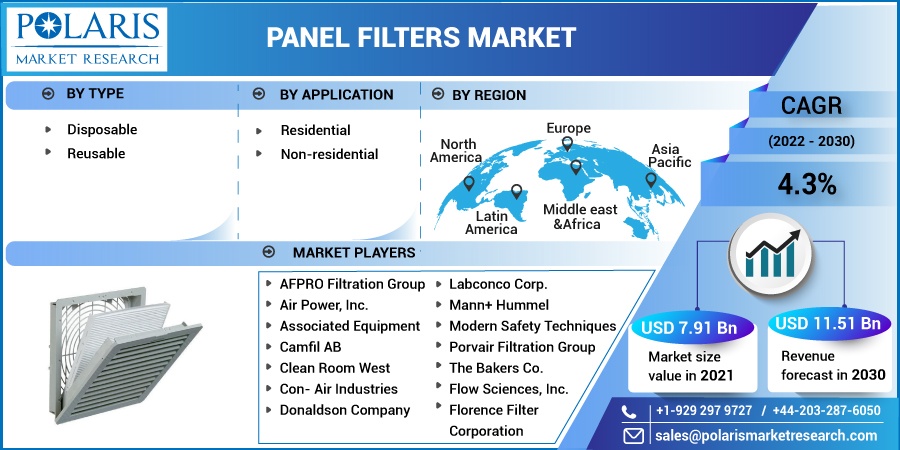 POLARIS
MARKET RESEARCH

PANEL FILTERS MARKET

BY TYPE
Disposable
Reusable

BY APPLICATION
Residential
Non-residential

BY REGION
North America
Europe
Asia Pacific
Latin America
Middle east &Africa

CAGR
(2022 - 2030)
4.3%

MARKET PLAYERS
AFPRO Filtration Group
Air Power, Inc.
Associated Equipment
Camfil AB
Clean Room West
Con- Air Industries
Donaldson Company
Labconco Corp.
Mann+ Hummel
Modern Safety Techniques
Porvair Filtration Group
The Bakers Co.
Flow Sciences, Inc.
Florence Filter Corporation

USD 7.91 Bn
Market size value in 2021

USD 11.51 Bn
Revenue forecast in 2030

+1-929 297 9727 / +44-203-287-6050
sales@polarismarketresearch.com